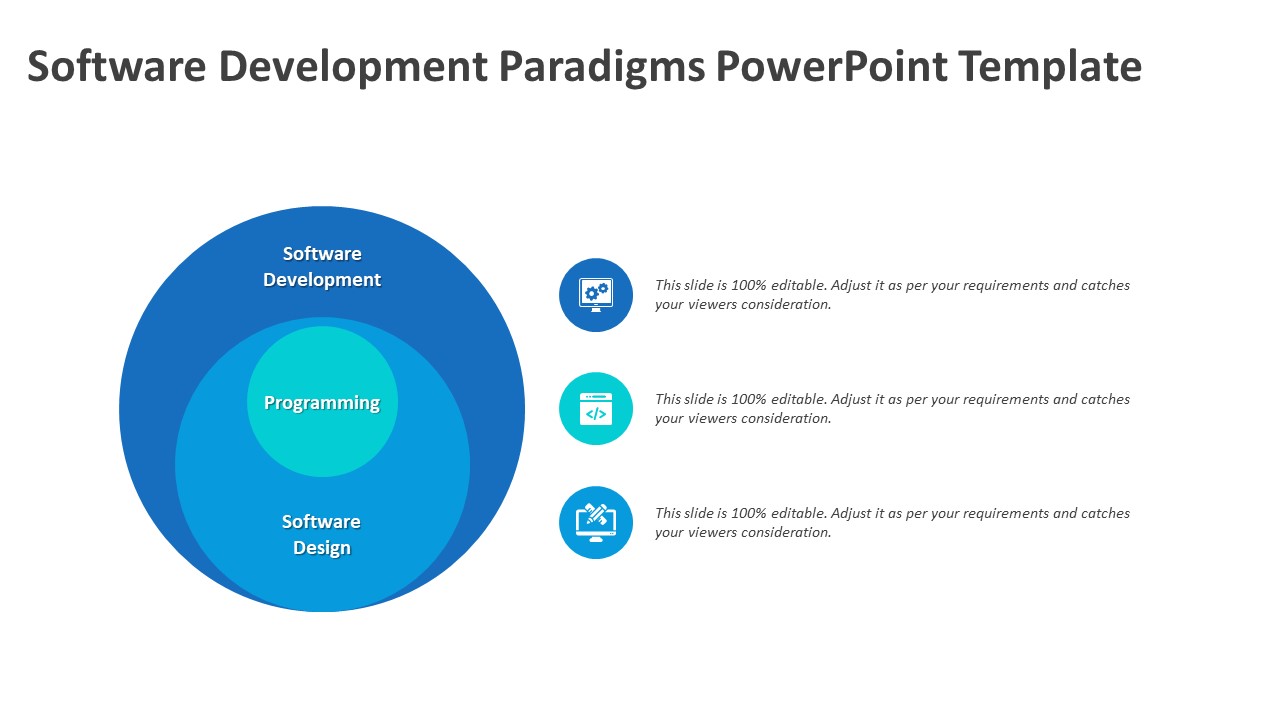 Software Development Paradigms PowerPoint Template

Software Development

Programming

Software Design

This slide is 100% editable. Adjust it as per your requirements and catches your viewers consideration.

This slide is 100% editable. Adjust it as per your requirements and catches your viewers consideration.

This slide is 100% editable. Adjust it as per your requirements and catches your viewers consideration.